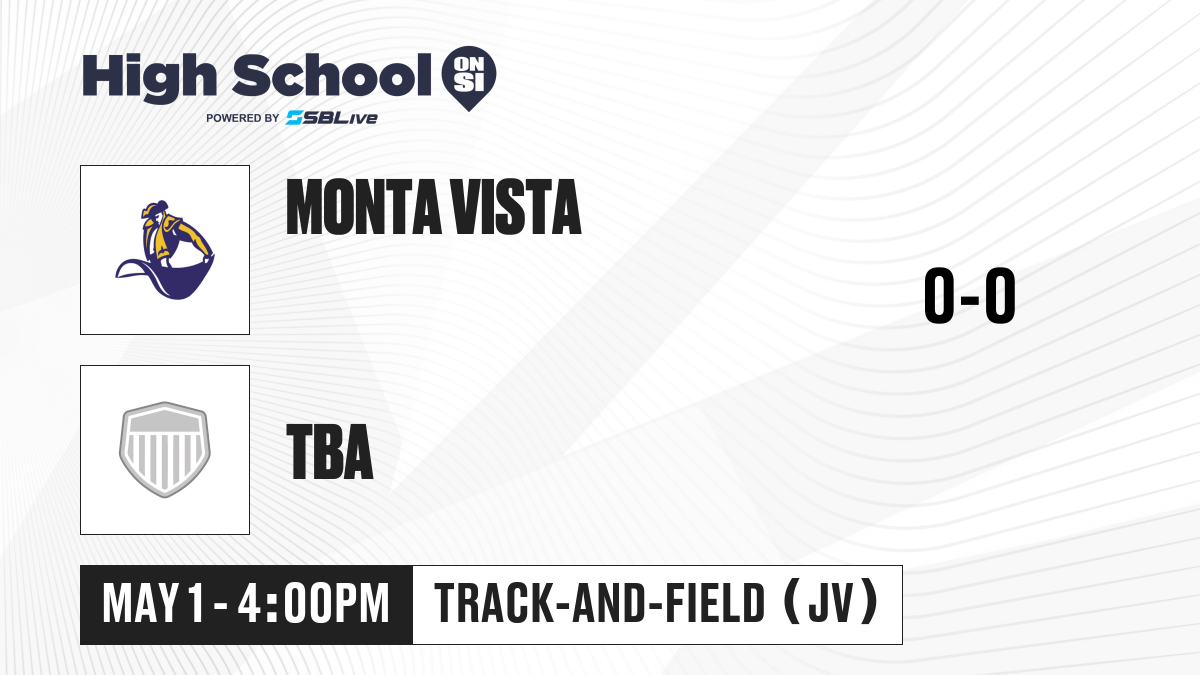 High School ON SI
POWERED BY SBLive

MONTA VISTA

0-0

TBA

MAY 1 - 4:00PM

TRACK-AND-FIELD (JV)